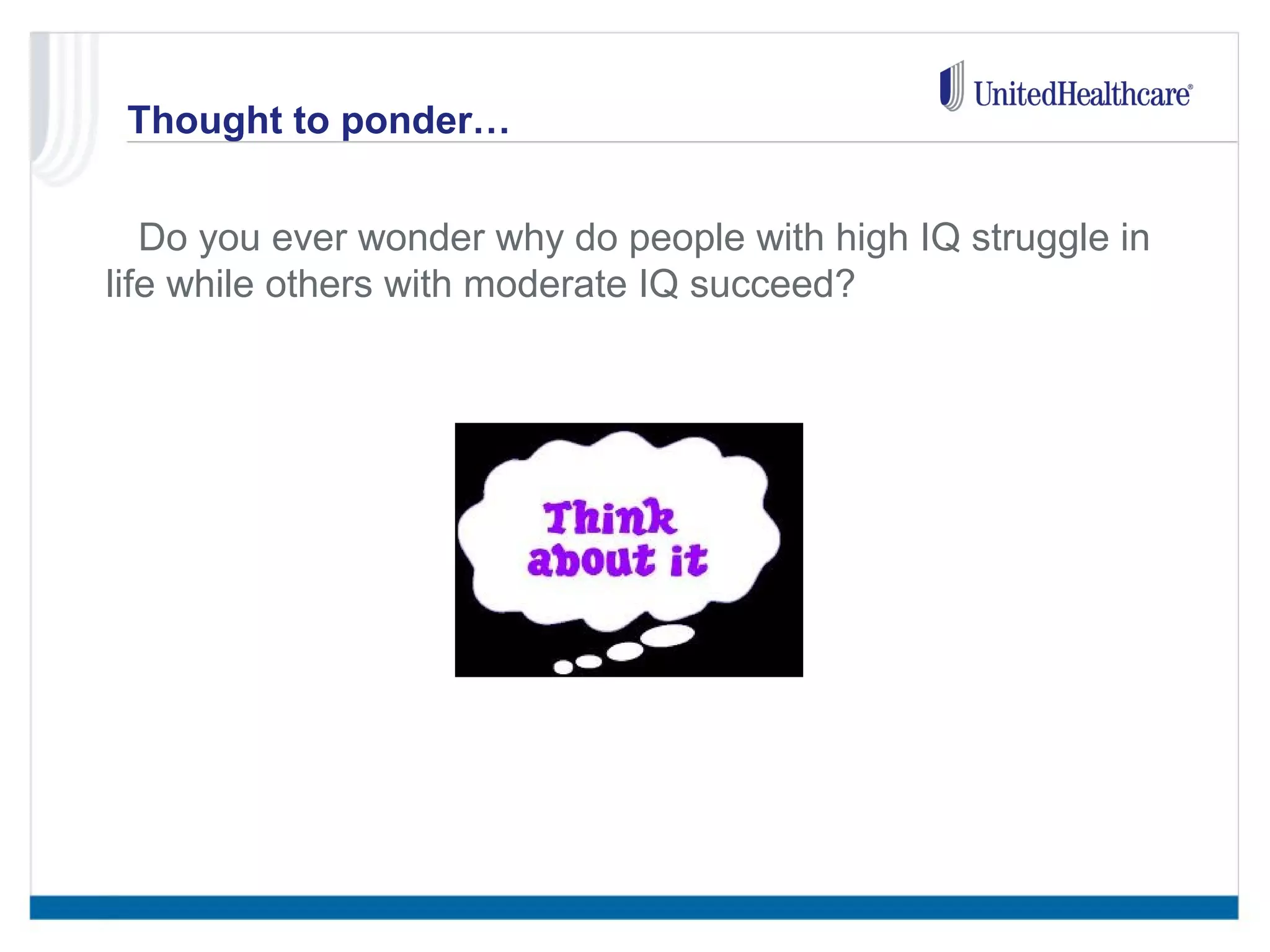 UnitedHealthcare®

Thought to ponder…

Do you ever wonder why do people with high IQ struggle in life while others with moderate IQ succeed?

Think about it